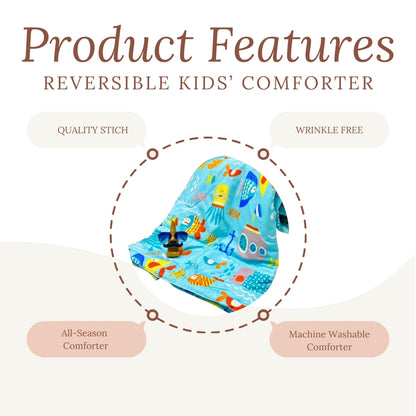 Product Features
REVERSIBLE KIDS' COMFORTER

QUALITY STICH

WRINKLE FREE

All-Season Comforter

Machine Washable Comforter